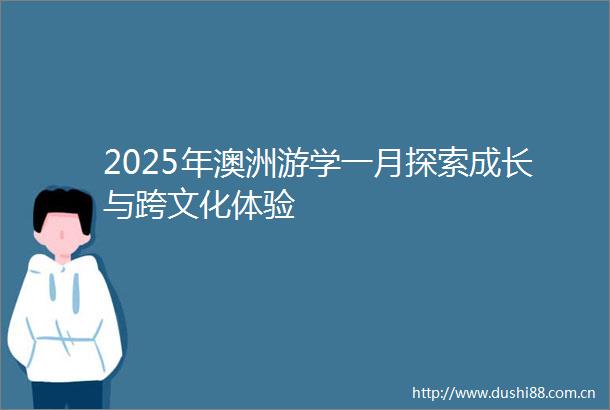 2025年澳洲游学一月探索成长与跨文化体验

http://www.dushi88.com.cn